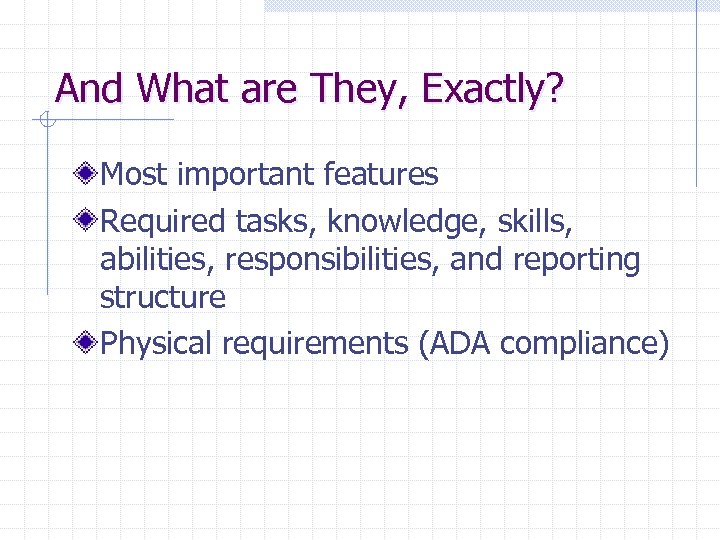 And What are They, Exactly?

Most important features

Required tasks, knowledge, skills, abilities, responsibilities, and reporting structure

Physical requirements (ADA compliance)